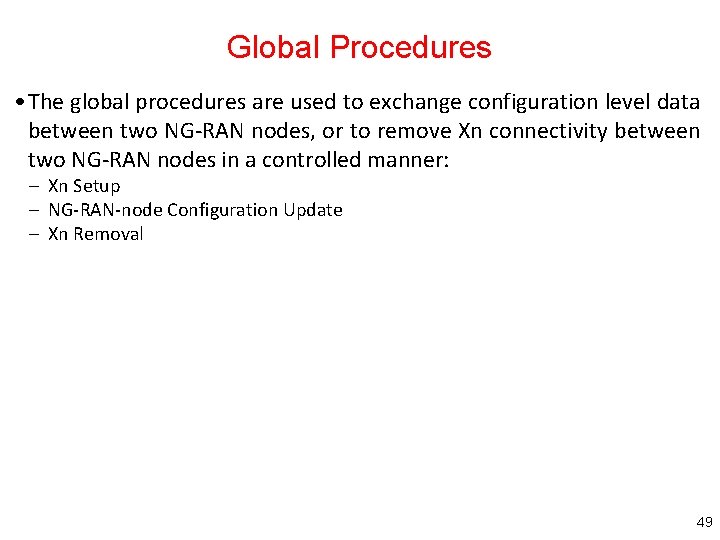 Global Procedures

• The global procedures are used to exchange configuration level data between two NG-RAN nodes, or to remove Xn connectivity between two NG-RAN nodes in a controlled manner:

– Xn Setup
– NG-RAN-node Configuration Update
– Xn Removal

49